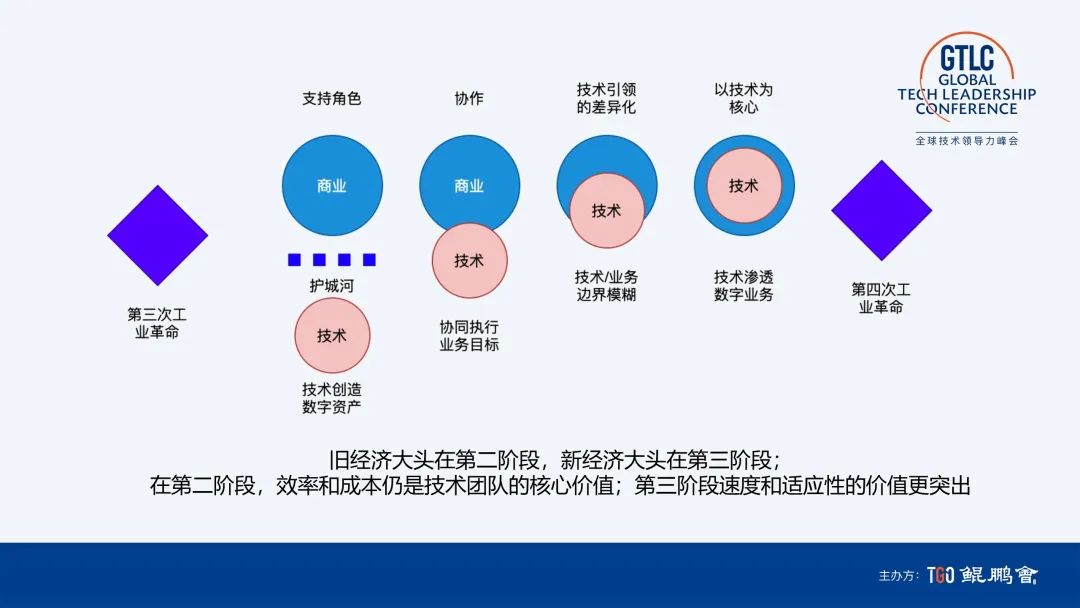 GTLC
GLOBAL
TECH LEADERSHIP
CONFERENCE
全球技术领导力峰会

第三次工业革命

支持角色

商业

护城河

技术

技术创造数字资产

协作

商业

技术

协同执行业务目标

技术引领的差异化

技术

技术/业务边界模糊

以技术为核心

技术

技术渗透数字业务

第四次工业革命

旧经济大头在第二阶段，新经济大头在第三阶段；
在第二阶段，效率和成本仍是技术团队的核心价值；第三阶段速度和适应性的价值更突出

主办方：TGO 鲲鹏會